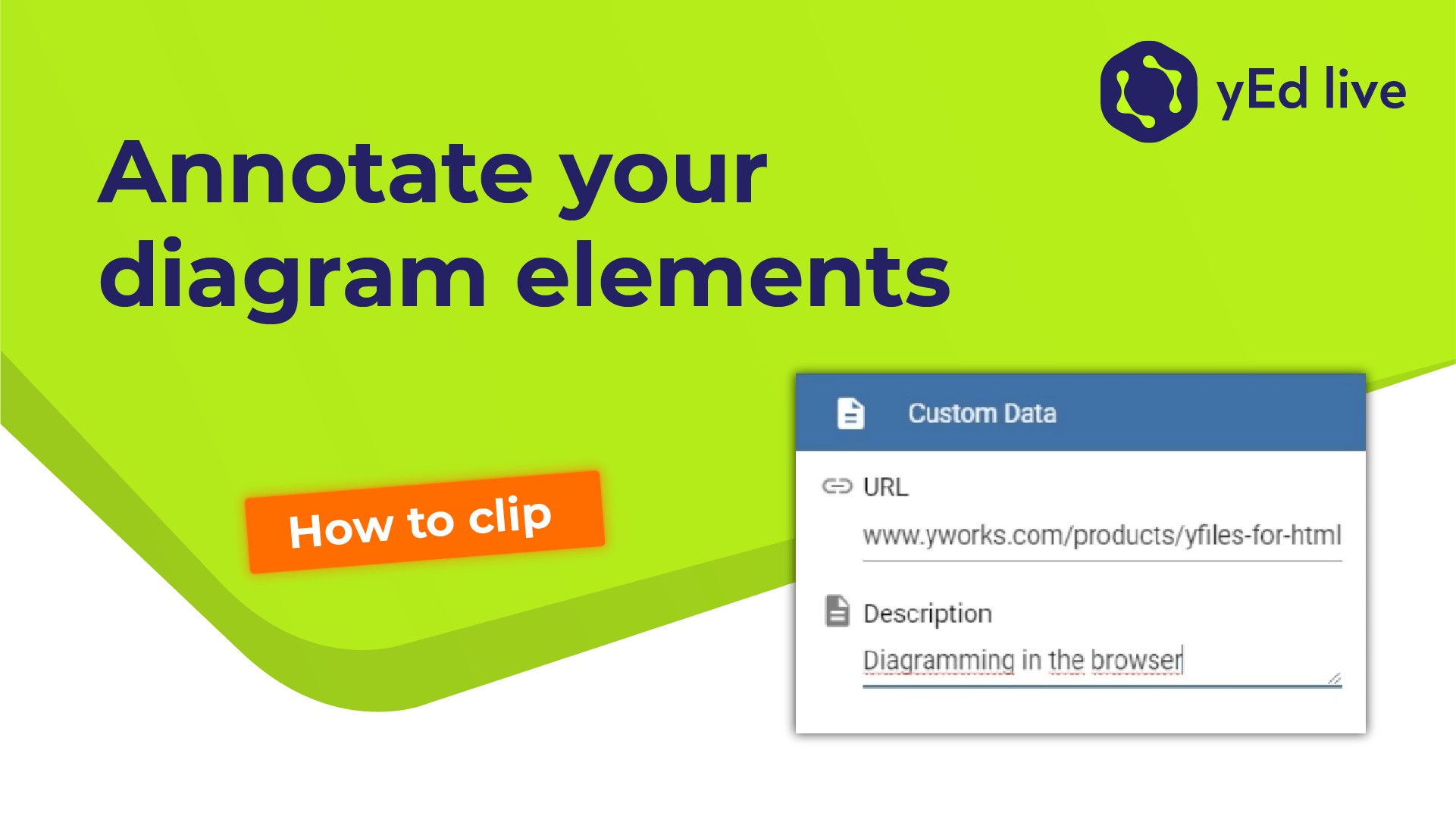 yEd live

Annotate your diagram elements

How to clip

Custom Data

URL

www.yworks.com/products/yfiles-for-html

Description

Diagramming in the browser